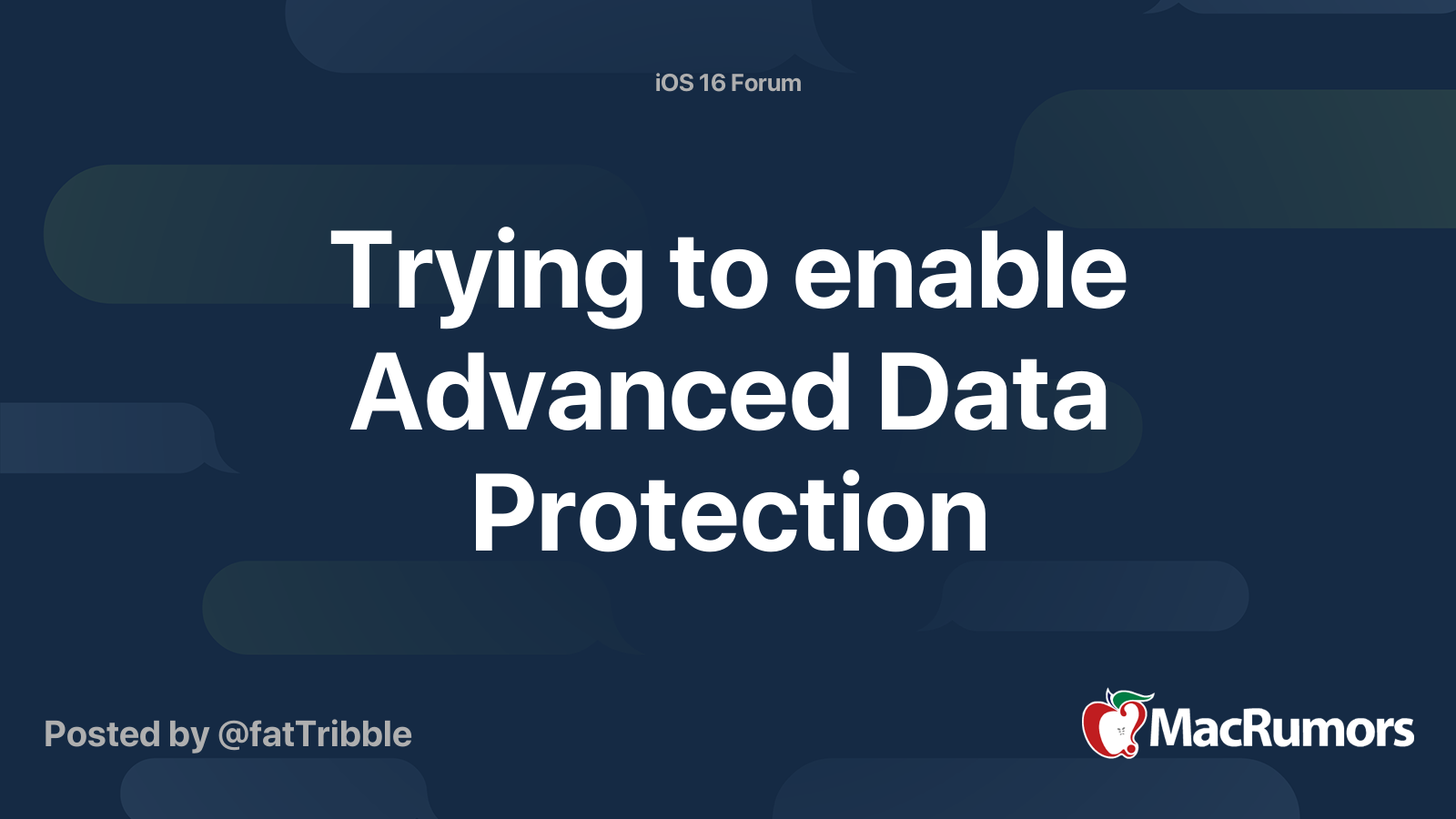 iOS 16 Forum

Trying to enable Advanced Data Protection

Posted by @fatTribble

MacRumors